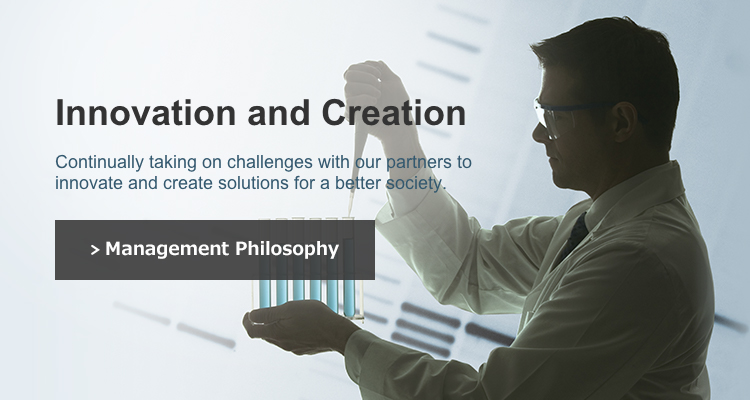 Innovation and Creation

Continually taking on challenges with our partners to innovate and create solutions for a better society.

> Management Philosophy